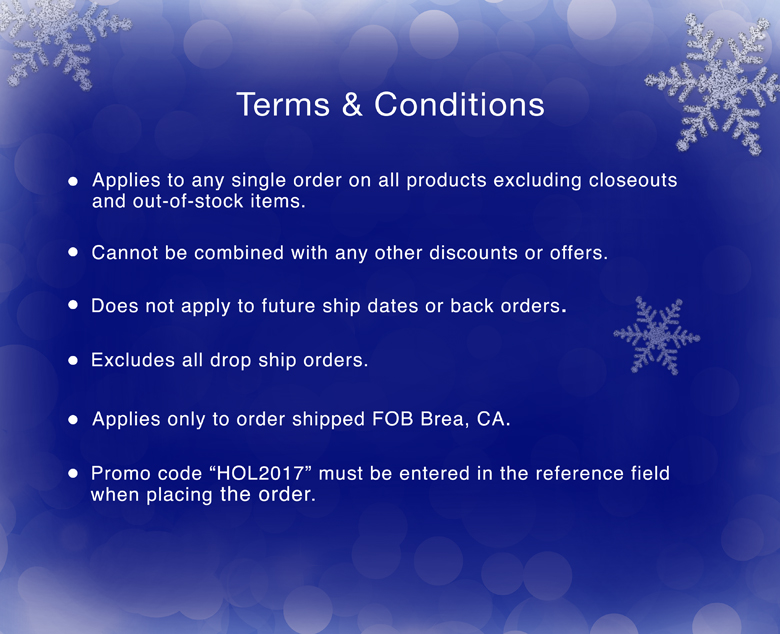 Terms & Conditions

• Applies to any single order on all products excluding closeouts and out-of-stock items.

• Cannot be combined with any other discounts or offers.

• Does not apply to future ship dates or back orders.

• Excludes all drop ship orders.

• Applies only to order shipped FOB Brea, CA.

• Promo code “HOL2017” must be entered in the reference field when placing the order.